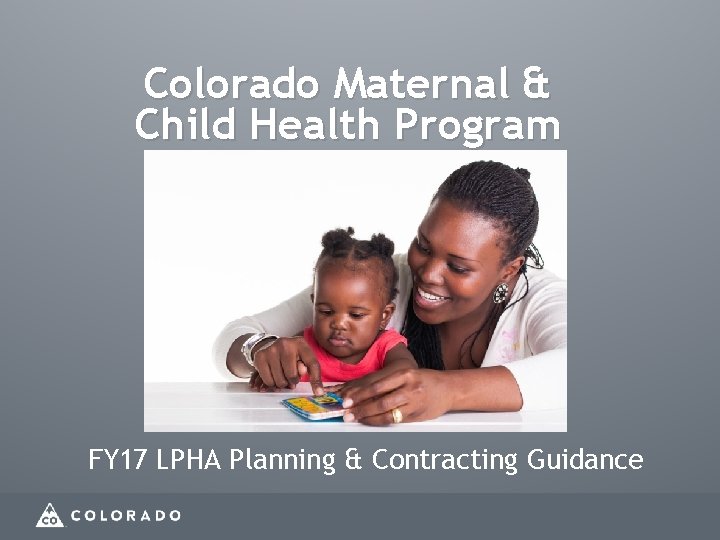 Colorado Maternal & Child Health Program

FY17 LPHA Planning & Contracting Guidance

CO COLORADO